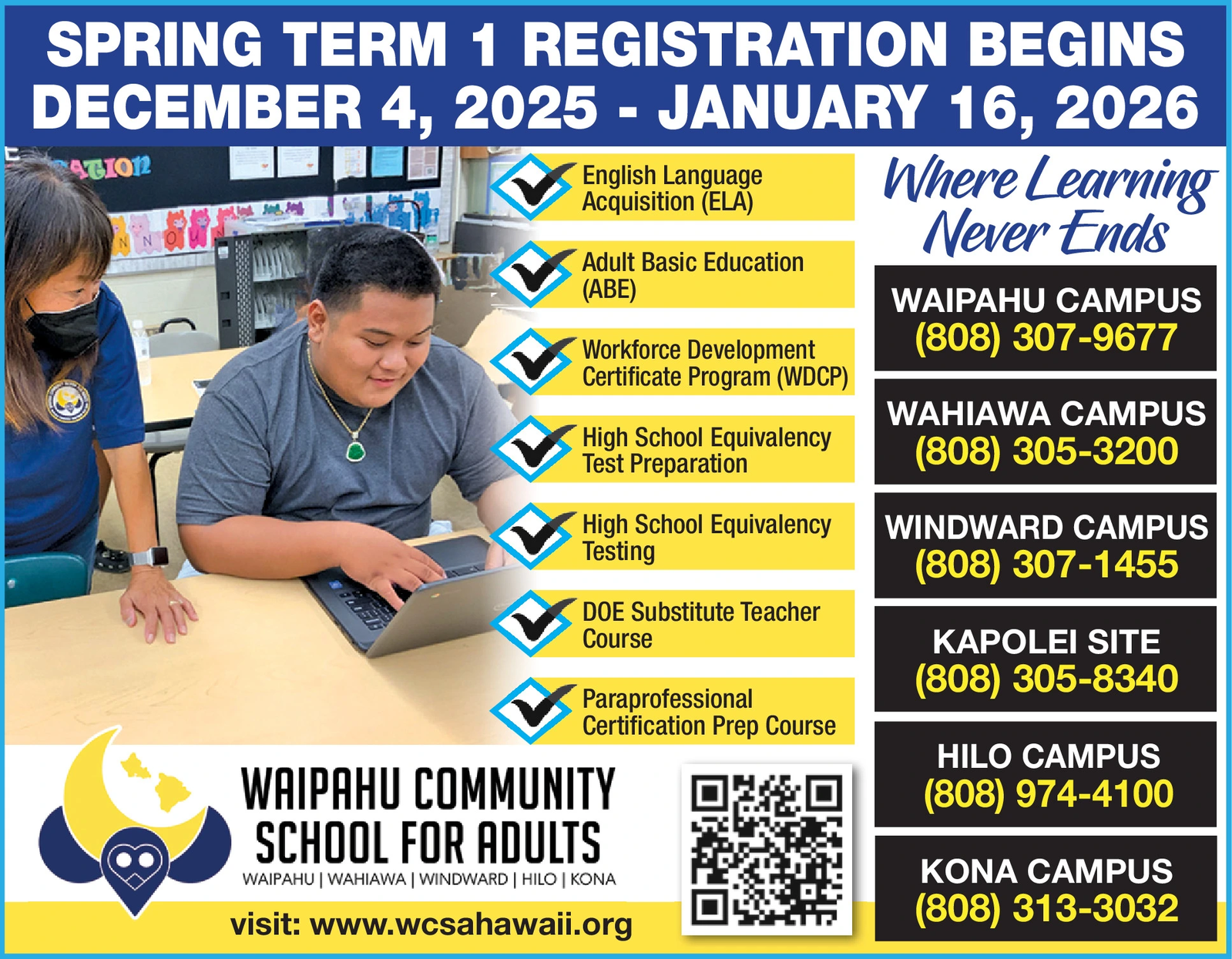 SPRING TERM 1 REGISTRATION BEGINS
DECEMBER 4, 2025 - JANUARY 16, 2026

English Language Acquisition (ELA)

Adult Basic Education (ABE)

Workforce Development Certificate Program (WDCP)

High School Equivalency Test Preparation

High School Equivalency Testing

DOE Substitute Teacher Course

Paraprofessional Certification Prep Course

Where Learning Never Ends

WAIPAHU CAMPUS
(808) 307-9677

WAHIAWA CAMPUS
(808) 305-3200

WINDWARD CAMPUS
(808) 307-1455

KAPOLEI SITE
(808) 305-8340

HILO CAMPUS
(808) 974-4100

KONA CAMPUS
(808) 313-3032

WAIPAHU COMMUNITY SCHOOL FOR ADULTS
WAIPAHU | WAHIAWA | WINDWARD | HILO | KONA

visit: www.wcsahawaii.org